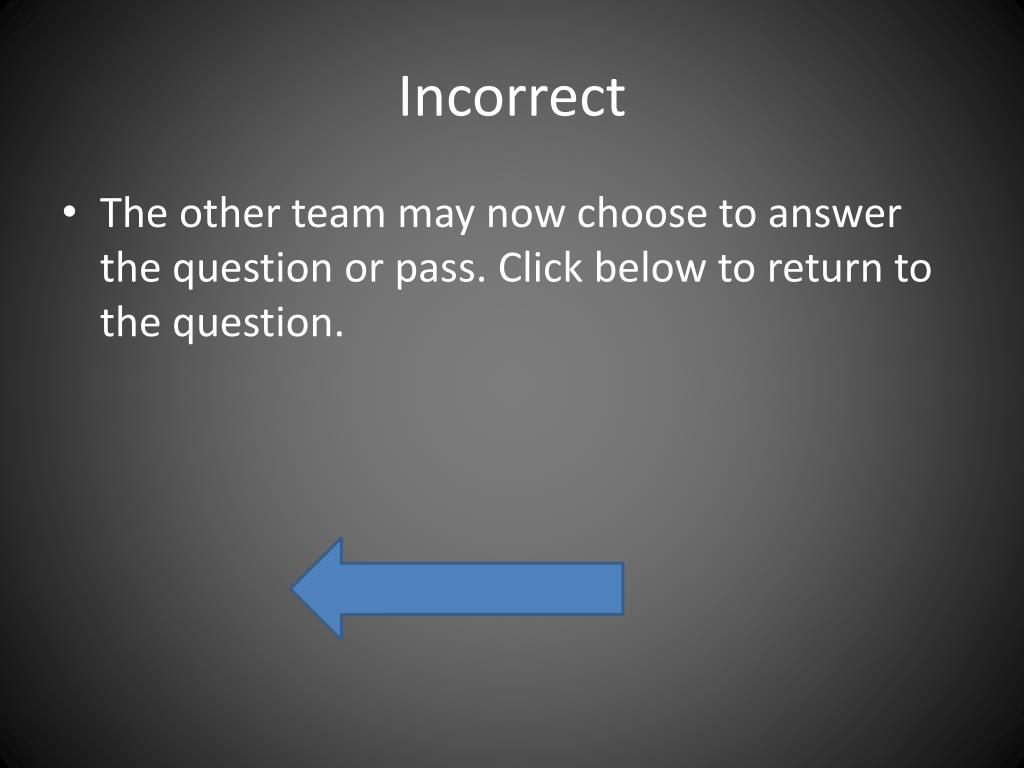 Incorrect

• The other team may now choose to answer the question or pass. Click below to return to the question.